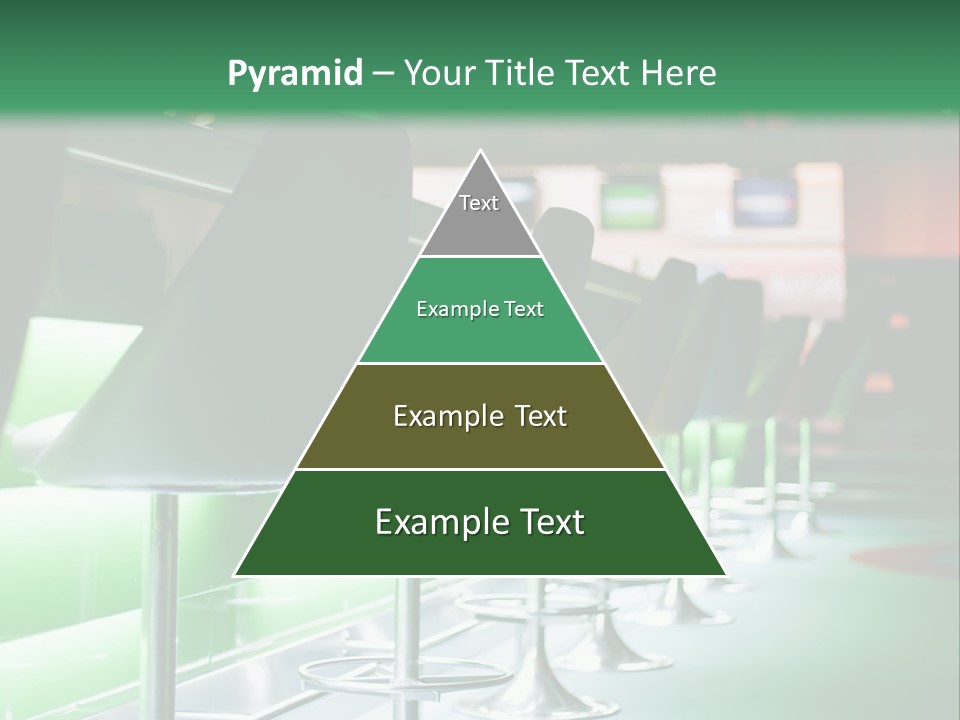 Pyramid – Your Title Text Here

Text

Example Text

Example Text

Example Text